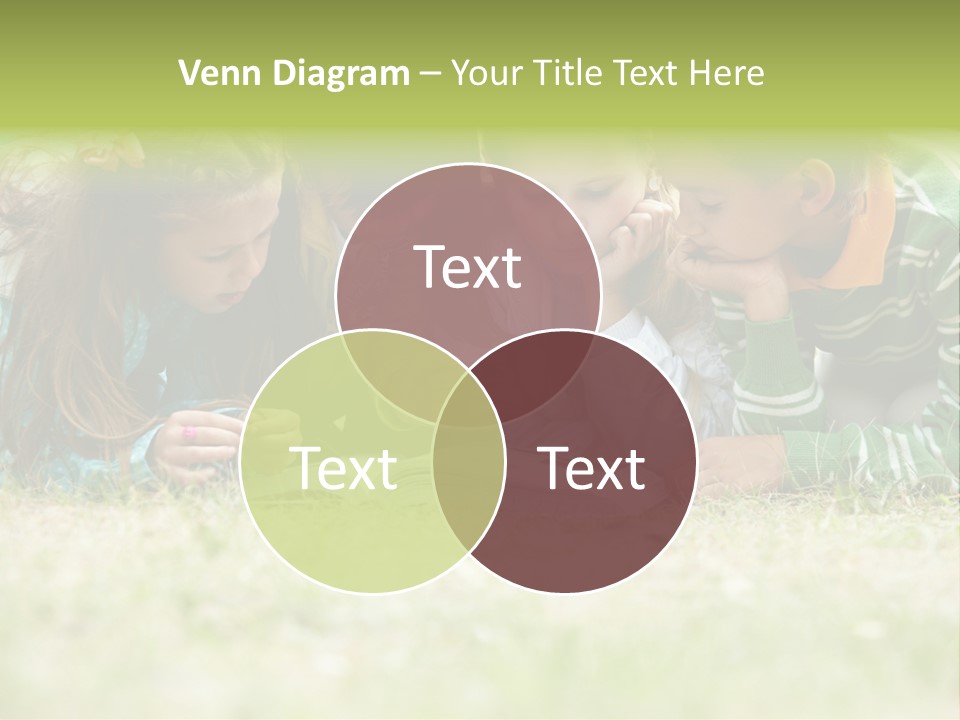 Venn Diagram – Your Title Text Here

Text

Text

Text